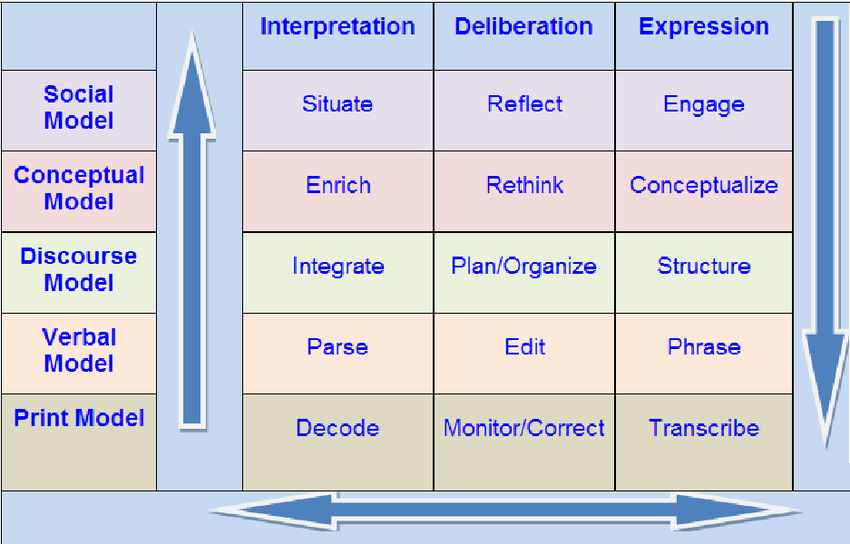 |  | Interpretation | Deliberation | Expression |
|---|---|---|---|
| Social Model | Situate | Reflect | Engage |
| Conceptual Model | Enrich | Rethink | Conceptualize |
| Discourse Model | Integrate | Plan/Organize | Structure |
| Verbal Model | Parse | Edit | Phrase |
| Print Model | Decode | Monitor/Correct | Transcribe |